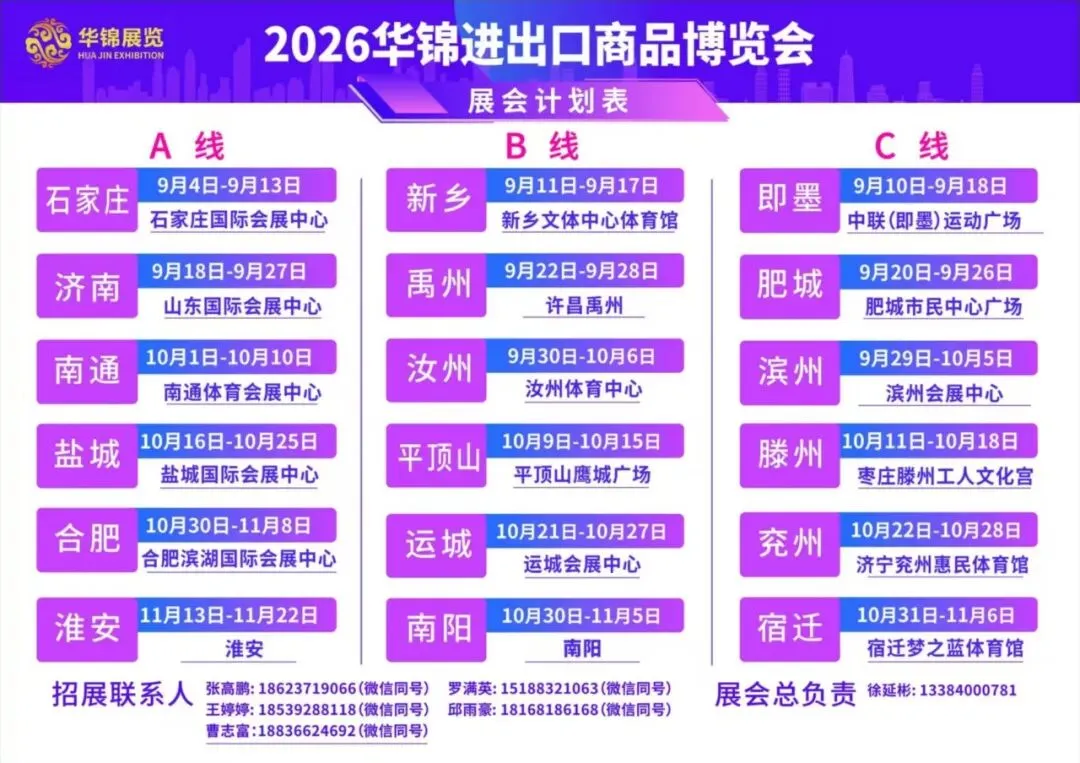 华锦展览
HUA JIN EXHIBITION

2026华锦进出口商品博览会

展会计划表

A 线

石家庄
9月4日-9月13日
石家庄国际会展中心

济南
9月18日-9月27日
山东国际会展中心

南通
10月1日-10月10日
南通体育会展中心

盐城
10月16日-10月25日
盐城国际会展中心

合肥
10月30日-11月8日
合肥滨湖国际会展中心

淮安
11月13日-11月22日
淮安

B 线

新乡
9月11日-9月17日
新乡文体中心体育馆

禹州
9月22日-9月28日
许昌禹州

汝州
9月30日-10月6日
汝州体育中心

平顶山
10月9日-10月15日
平顶山鹰城广场

运城
10月21日-10月27日
运城会展中心

南阳
10月30日-11月5日
南阳

C 线

即墨
9月10日-9月18日
中联(即墨)运动广场

肥城
9月20日-9月26日
肥城市民中心广场

滨州
9月29日-10月5日
滨州会展中心

滕州
10月11日-10月18日
枣庄滕州工人文化宫

兖州
10月22日-10月28日
济宁兖州惠民体育馆

宿迁
10月31日-11月6日
宿迁梦之蓝体育馆

招展联系人
张高鹏: 18623719066(微信同号)
王婷婷: 18539288118(微信同号)
曹志富: 18836624692(微信同号)
罗满英: 15188321063(微信同号)
邱雨豪: 18168186168(微信同号)

展会总负责 徐延彬: 13384000781